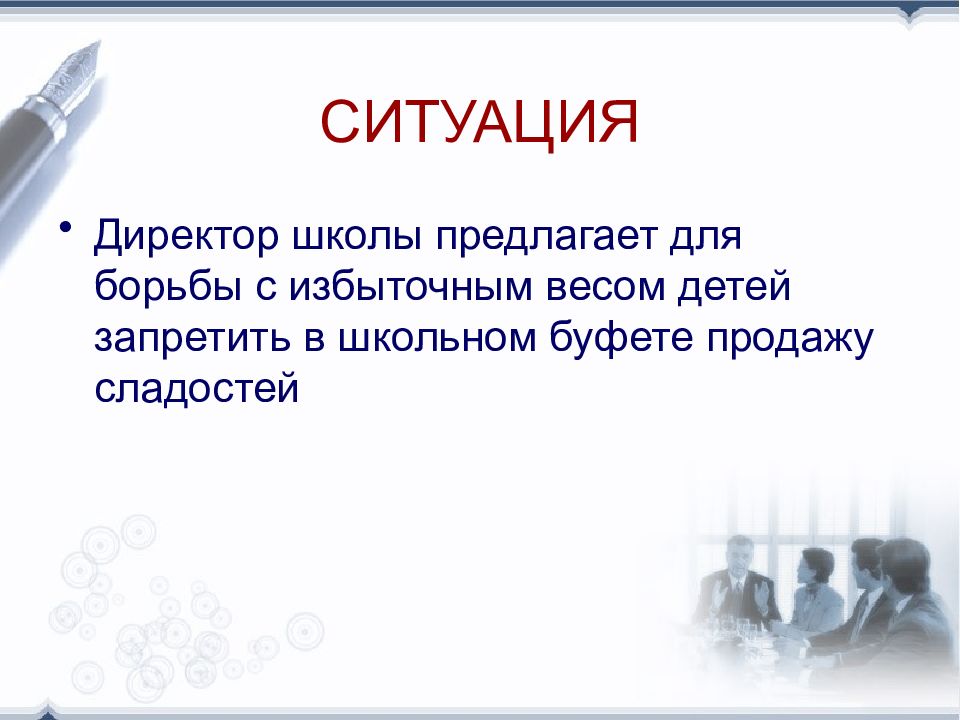 СИТУАЦИЯ

• Директор школы предлагает для борьбы с избыточным весом детей запретить в школьном буфете продажу сладостей